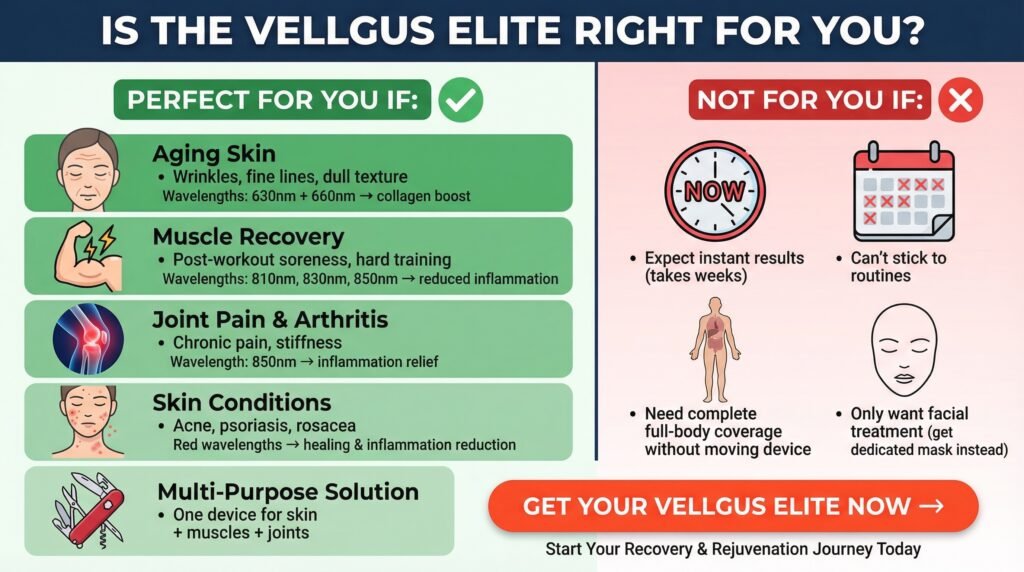 IS THE VELLGUS ELITE RIGHT FOR YOU?

PERFECT FOR YOU IF:

Aging Skin
• Wrinkles, fine lines, dull texture
Wavelengths: 630nm + 660nm → collagen boost

Muscle Recovery
• Post-workout soreness, hard training
Wavelengths: 810nm, 830nm, 850nm → reduced inflammation

Joint Pain & Arthritis
• Chronic pain, stiffness
Wavelength: 850nm → inflammation relief

Skin Conditions
• Acne, psoriasis, rosacea
Red wavelengths → healing & inflammation reduction

Multi-Purpose Solution
• One device for skin + muscles + joints

NOT FOR YOU IF:

NOW

• Expect instant results (takes weeks)

• Can't stick to routines

• Need complete full-body coverage without moving device

• Only want facial treatment (get dedicated mask instead)

GET YOUR VELLGUS ELITE NOW →

Start Your Recovery & Rejuvenation Journey Today